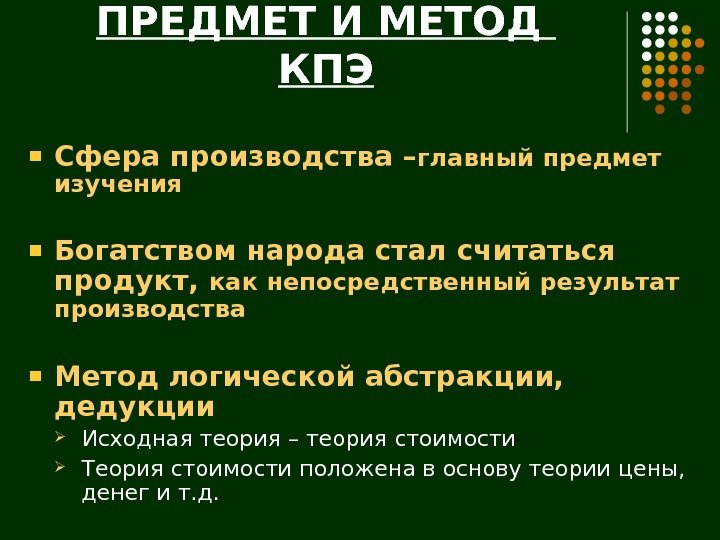 ПРЕДМЕТ И МЕТОД КПЭ

Сфера производства –главный предмет изучения

Богатством народа стал считаться продукт, как непосредственный результат производства

Метод логической абстракции, дедукции

Исходная теория – теория стоимости

Теория стоимости положена в основу теории цены, денег и т.д.